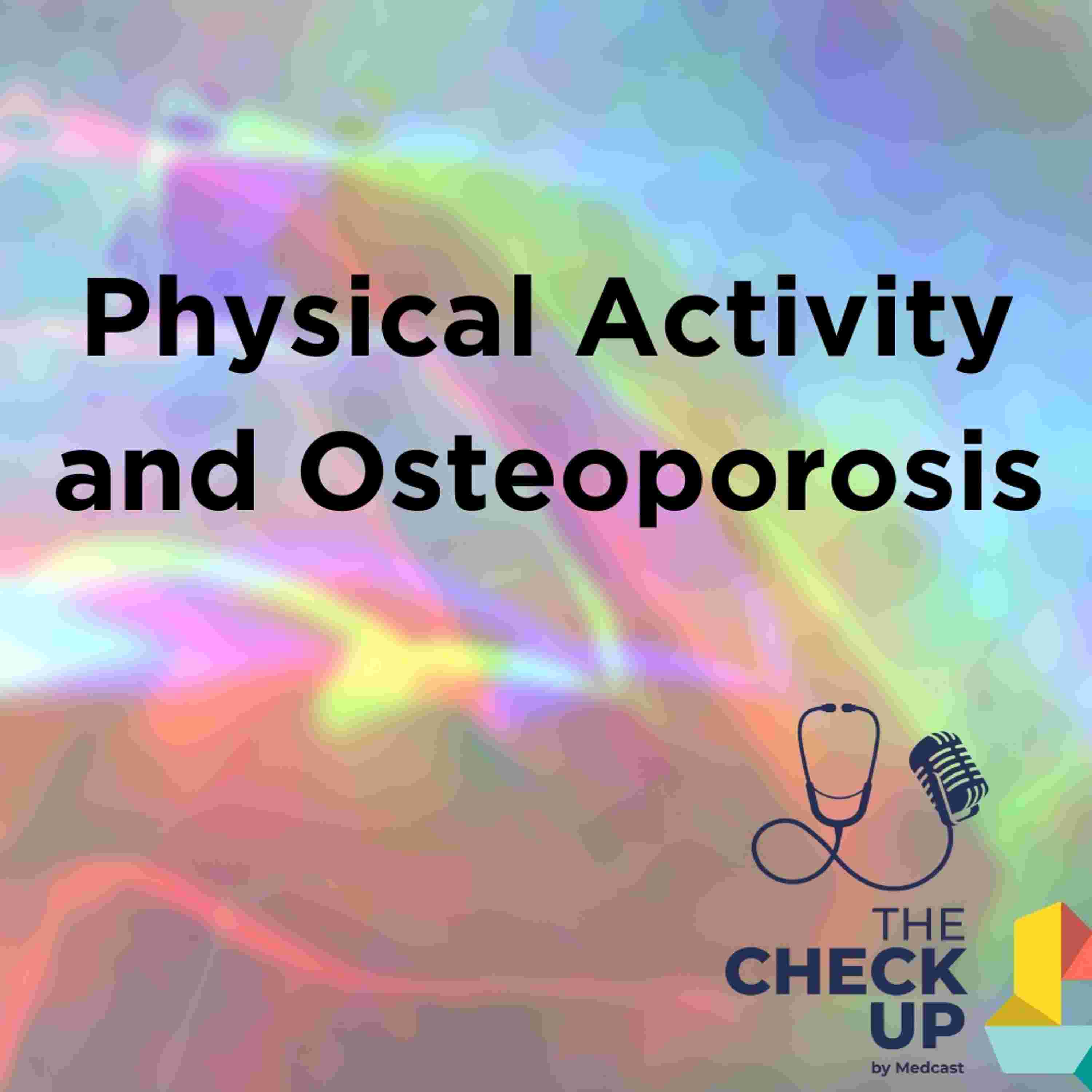 Physical Activity and Osteoporosis

THE CHECK UP
by Medcast